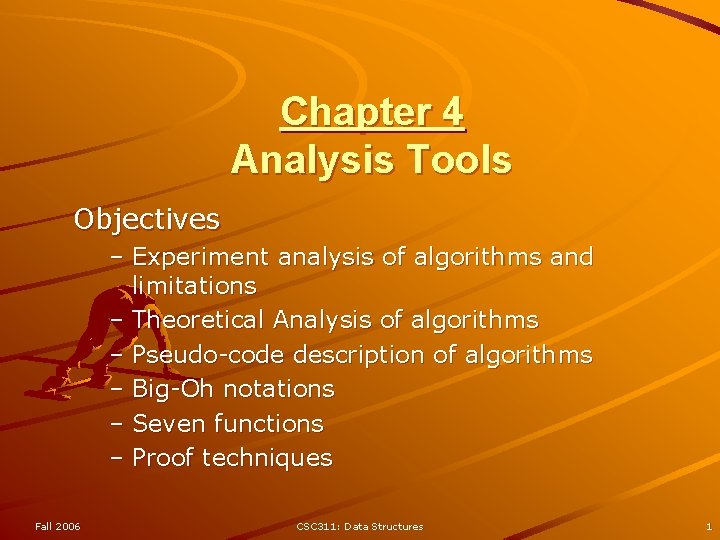 Chapter 4
Analysis Tools

Objectives

– Experiment analysis of algorithms and limitations
– Theoretical Analysis of algorithms
– Pseudo-code description of algorithms
– Big-Oh notations
– Seven functions
– Proof techniques

Fall 2006

CSC311: Data Structures

1